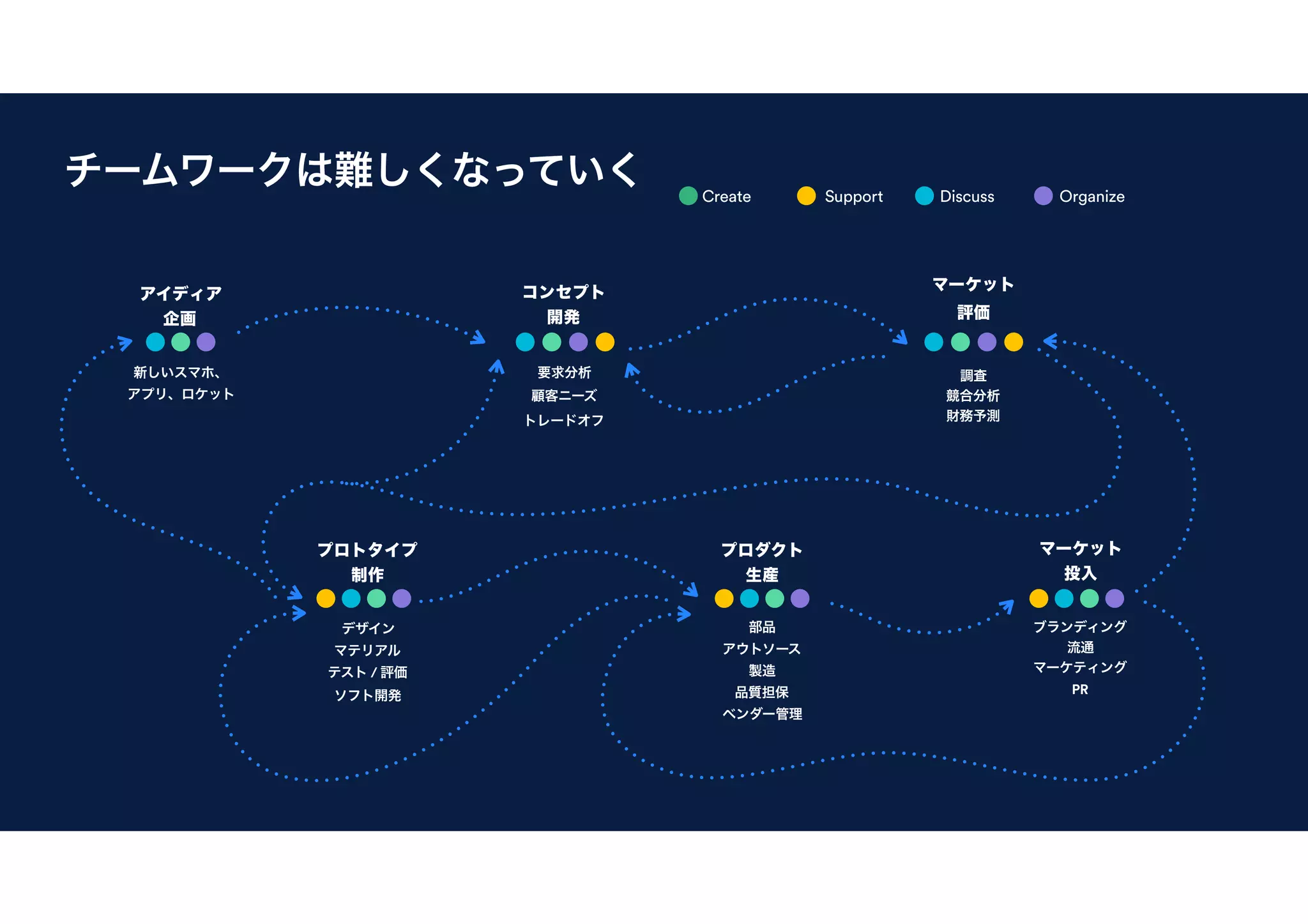 チームワークは難しくなっていく

Create Support Discuss Organize

アイディア
企画

新しいスマホ、
アプリ、ロケット

コンセプト
開発

要求分析
顧客ニーズ
トレードオフ

マーケット
評価

調査
競合分析
財務予測

プロトタイプ
制作

デザイン
マテリアル
テスト / 評価
ソフト開発

プロダクト
生産

部品
アウトソース
製造
品質担保
ベンダー管理

マーケット
投入

ブランディング
流通
マーケティング
PR